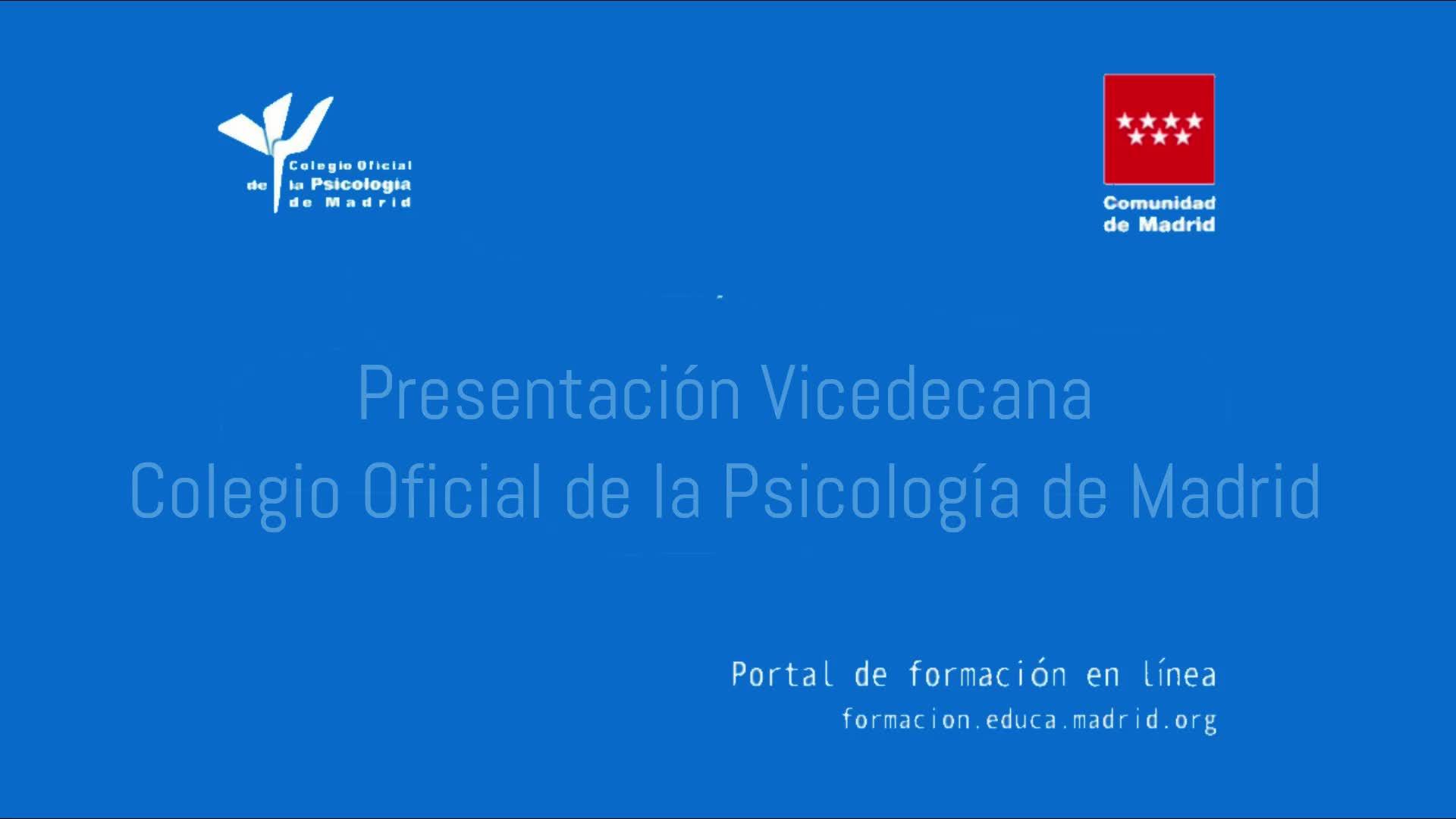 Colegio Oficial de la Psicología de Madrid

Comunidad de Madrid

Presentación Vicedecana
Colegio Oficial de la Psicología de Madrid

Portal de formación en línea
formacion.educa.madrid.org